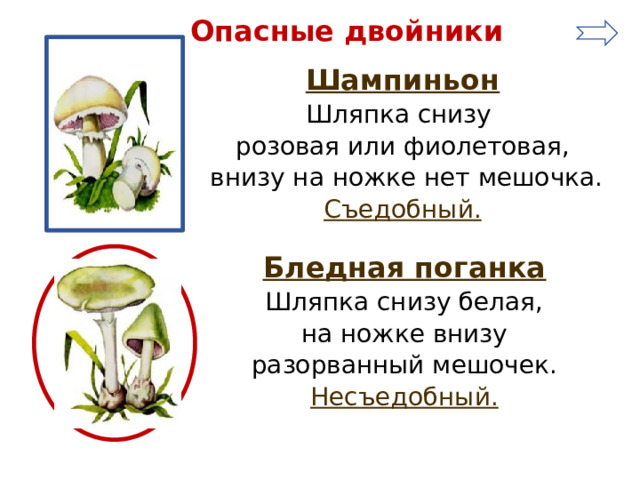 Опасные двойники

Шампиньон
Шляпка снизу розовая или фиолетовая, внизу на ножке нет мешочка.
Съедобный.

Бледная поганка
Шляпка снизу белая, на ножке внизу разорванный мешочек.
Несъедобный.